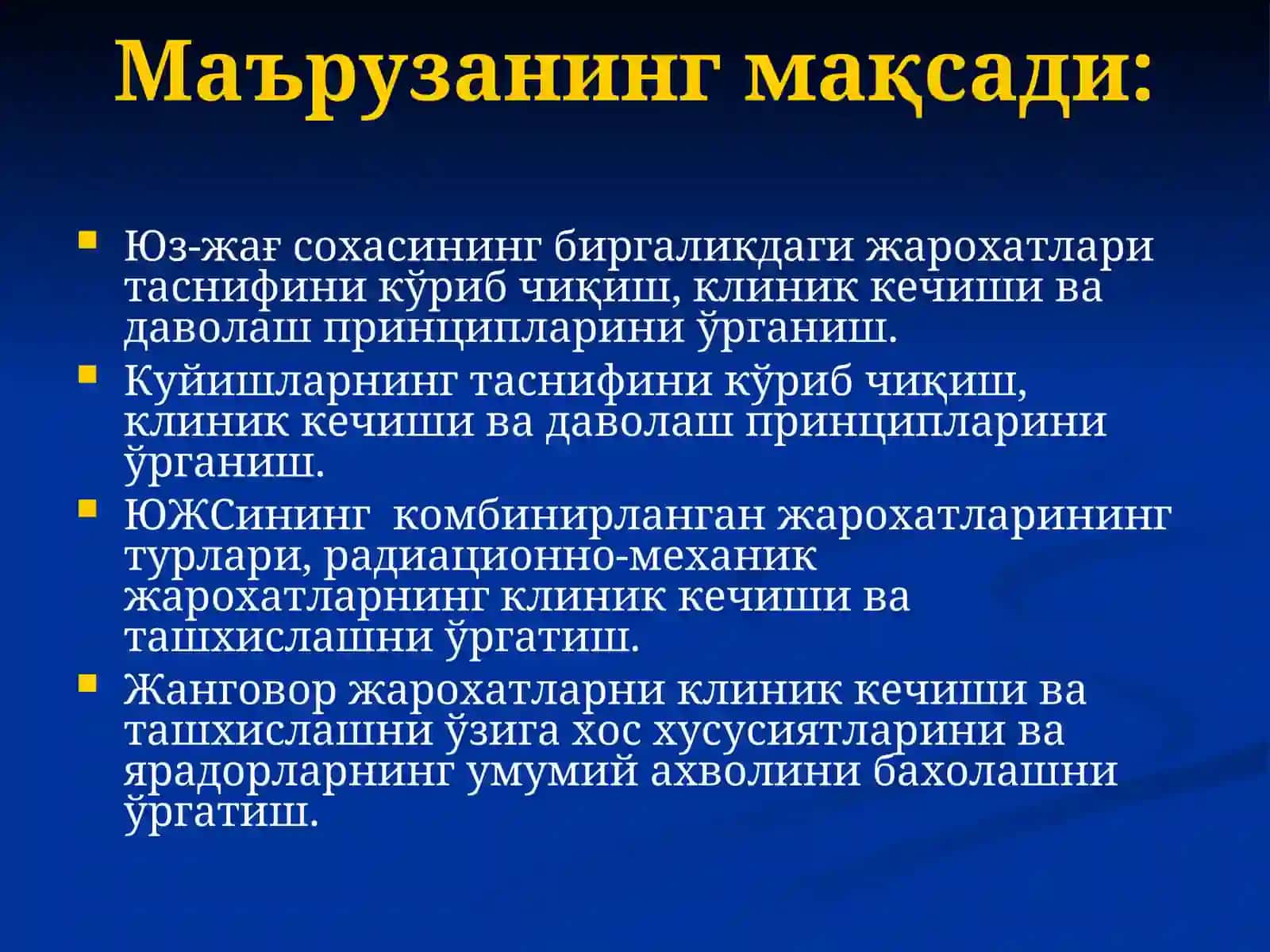 Маърузанинг мақсади:

- Юз-жағ сохасининг биргаликдаги жарохатлари таснифини кўриб чиқиш, клиник кечиши ва даволаш принципларини ўрганиш.
- Куйишларнинг таснифини кўриб чиқиш, клиник кечиши ва даволаш принципларини ўрганиш.
- ЮЖСининг комбинирланган жарохатларининг турлари, радиационно-механик жарохатларнинг клиник кечиши ва ташхислашни ўргатиш.
- Жанговор жарохатларни клиник кечиши ва ташхислашни ўзига хос хусусиятларини ва ярадорларнинг умумий ахволини бахолашни ўргатиш.